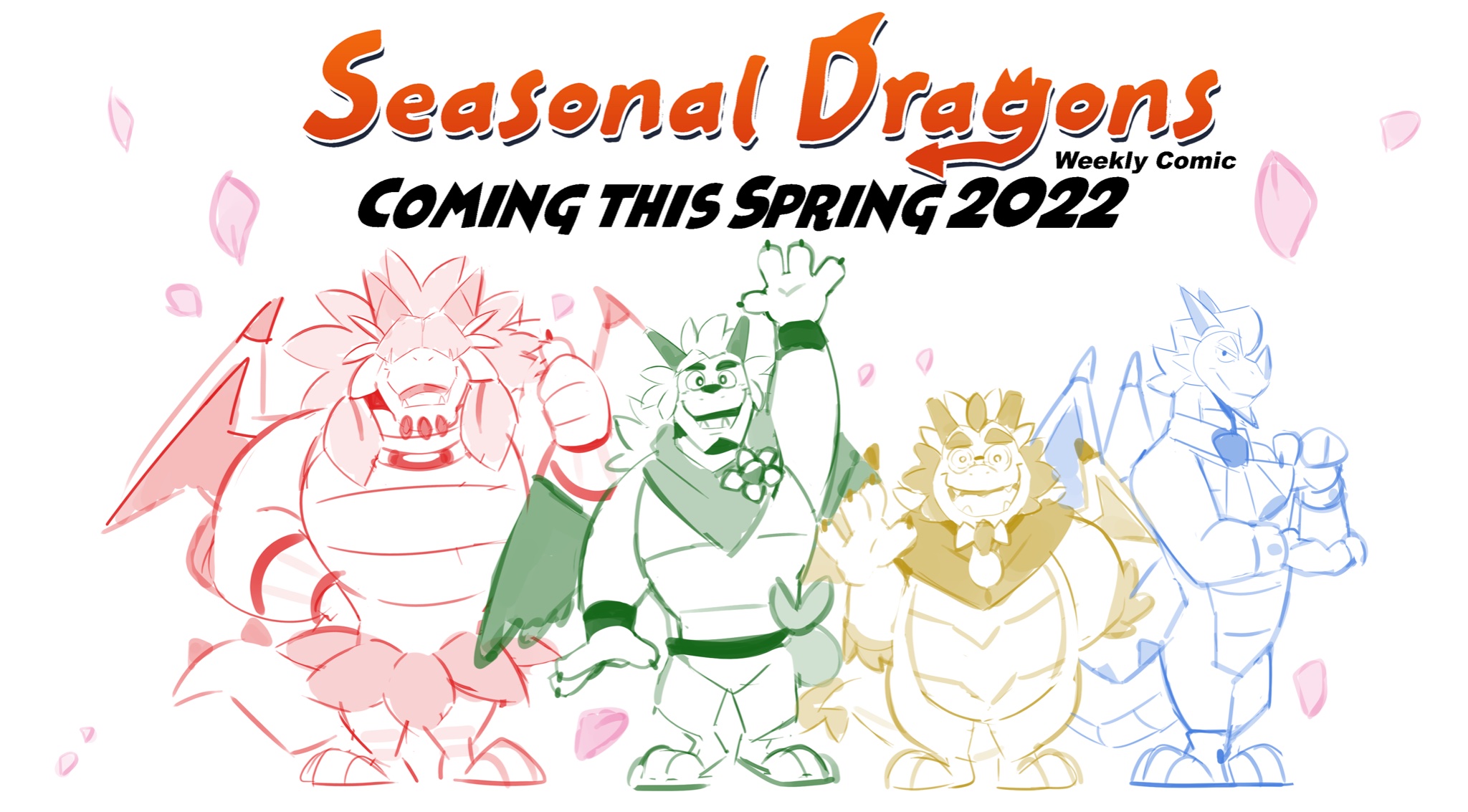 Seasonal Dragons
Weekly Comic
COMING THIS SPRING 2022